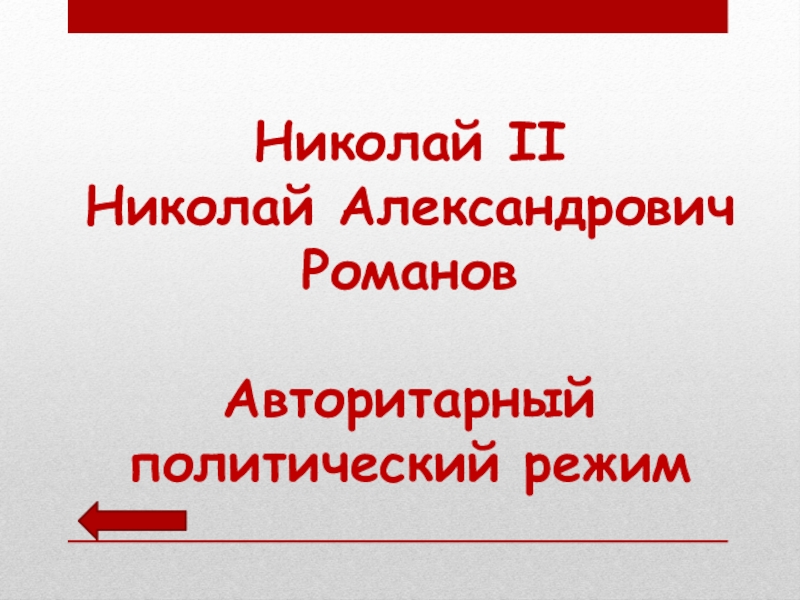 Николай II
Николай Александрович Романов

Авторитарный политический режим